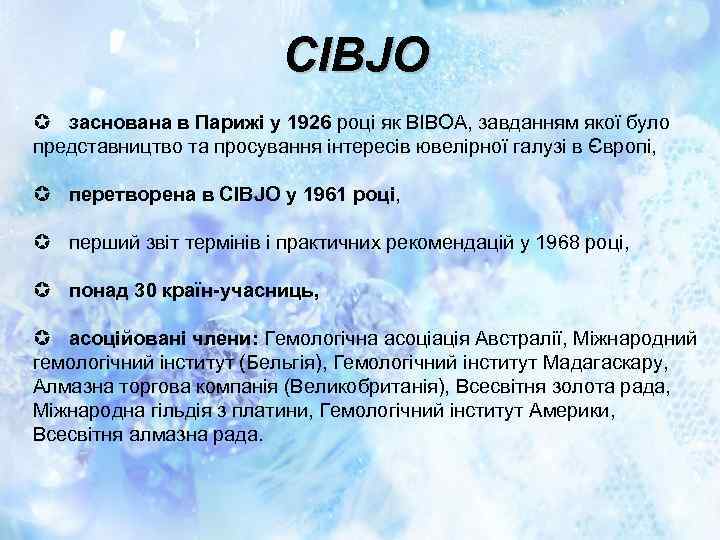 CIBJO

✪ заснована в Парижі у 1926 році як BIBOA, завданням якої було представництво та просування інтересів ювелірної галузі в Європі,

✪ перетворена в CIBJO у 1961 році,

✪ перший звіт термінів і практичних рекомендацій у 1968 році,

✪ понад 30 країн-учасниць,

✪ асоційовані члени: Гемологічна асоціація Австралії, Міжнародний гемологічний інститут (Бельгія), Гемологічний інститут Мадагаскару, Алмазна торгова компанія (Великобританія), Всесвітня золота рада, Міжнародна гільдія з платини, Гемологічний інститут Америки, Всесвітня алмазна рада.